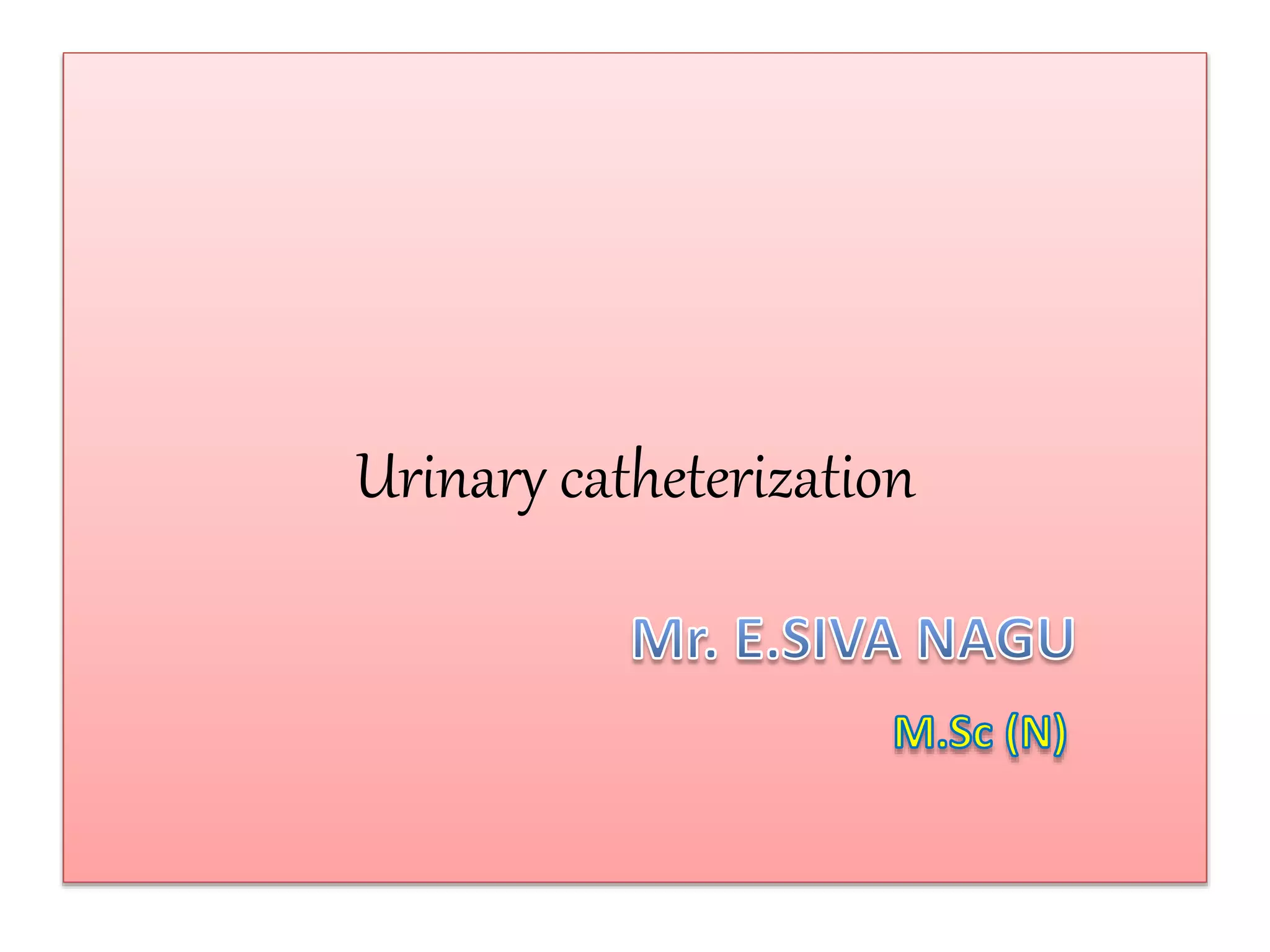 Urinary catheterization

Mr. E.SIVA NAGU

M.Sc (N)